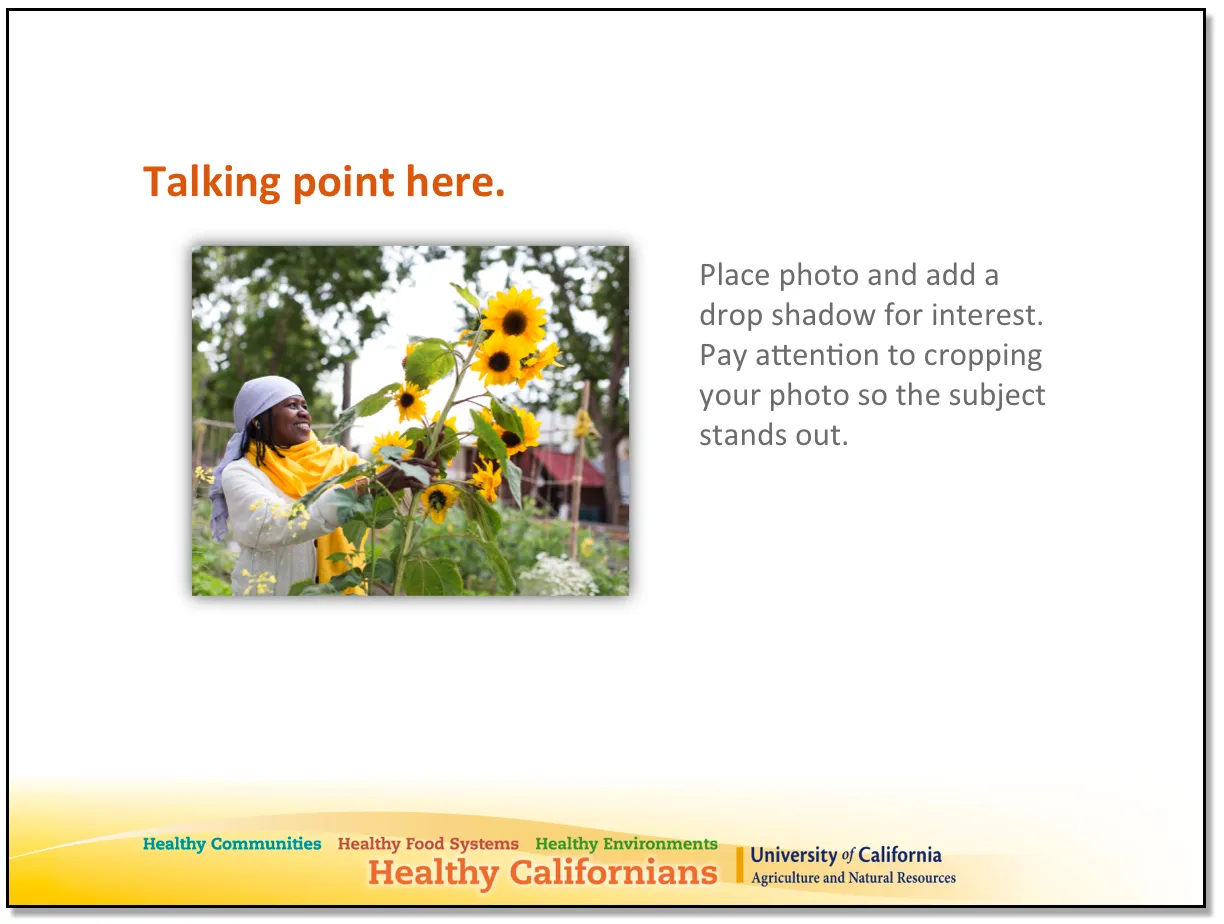 Talking point here.

Place photo and add a drop shadow for interest. Pay attention to cropping your photo so the subject stands out.

Healthy Communities Healthy Food Systems Healthy Environments
Healthy Californians

University of California
Agriculture and Natural Resources